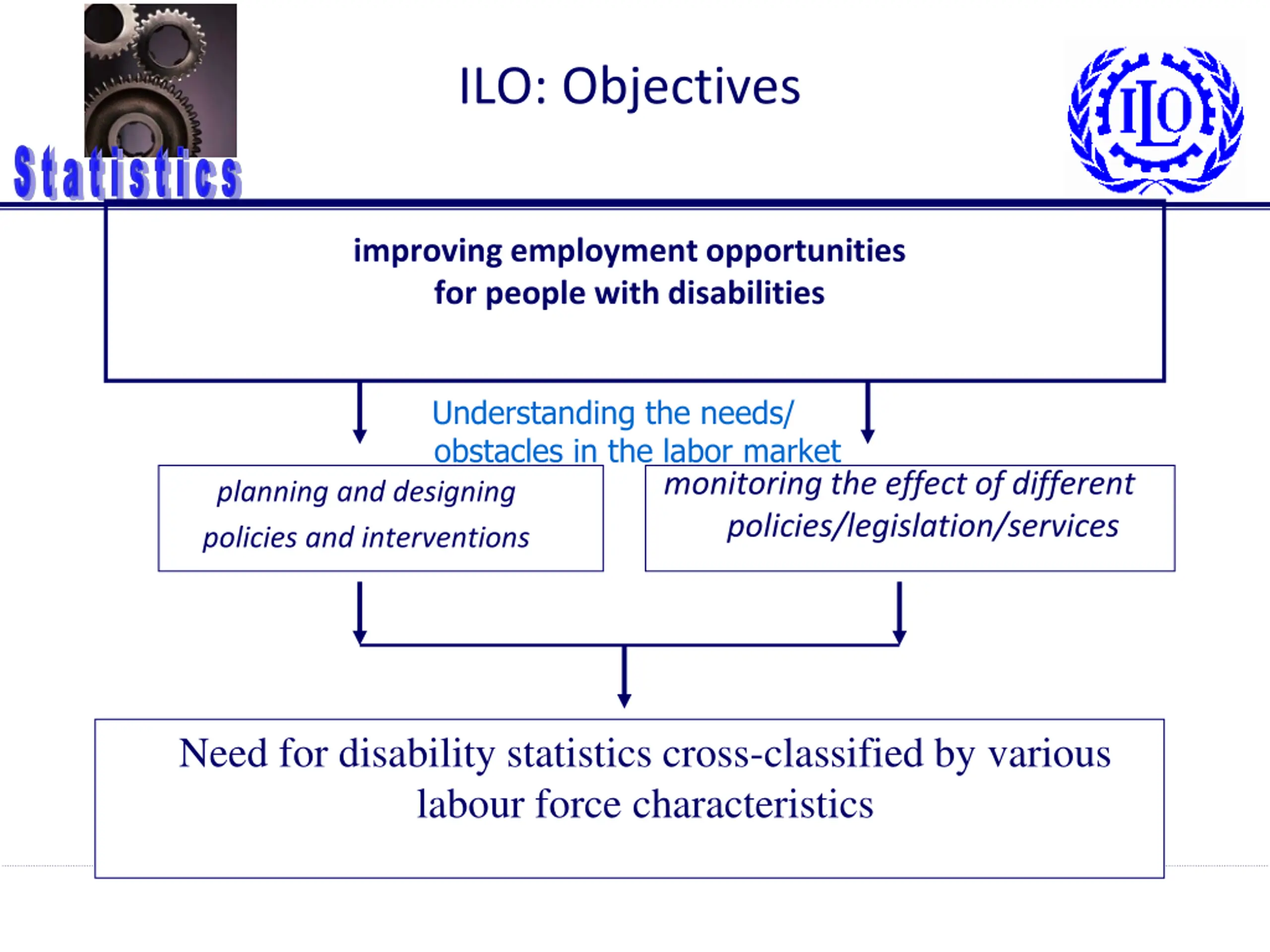 Statistics

ILO: Objectives

ILO

improving employment opportunities for people with disabilities

Understanding the needs/ obstacles in the labor market

planning and designing policies and interventions

monitoring the effect of different policies/legislation/services

Need for disability statistics cross-classified by various labour force characteristics